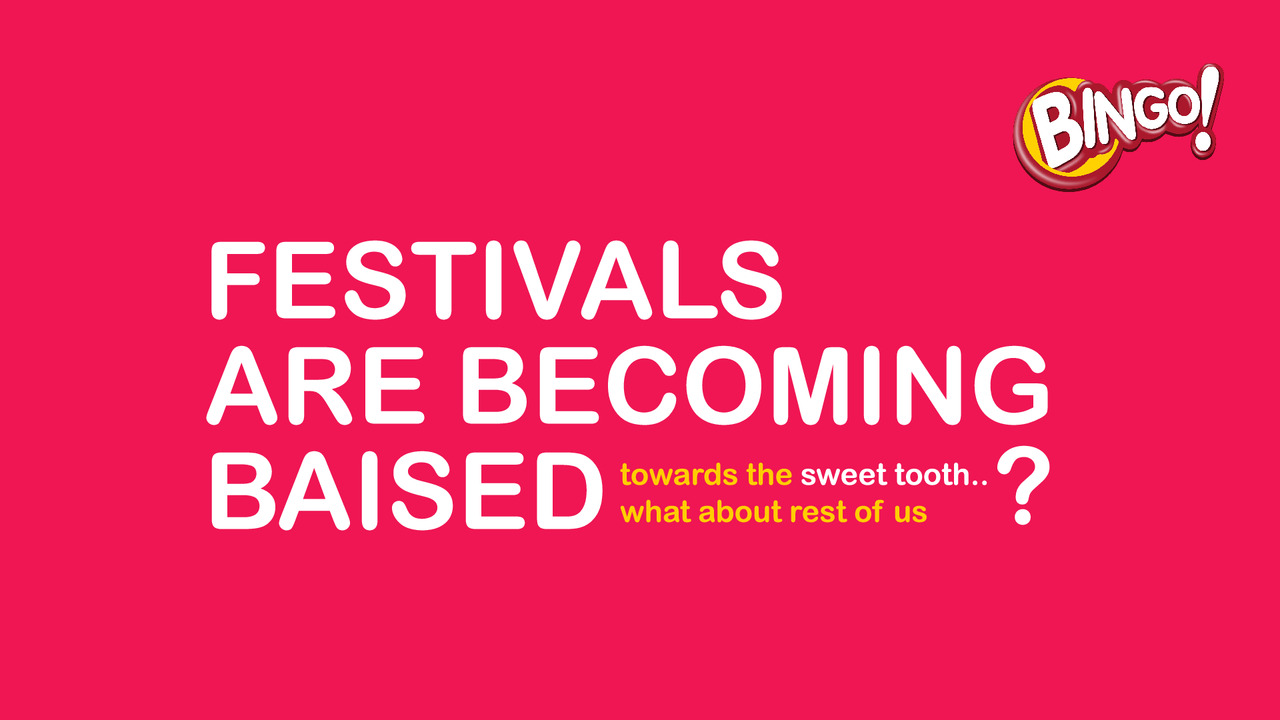 BINGO!

FESTIVALS ARE BECOMING BAISED towards the sweet tooth.. what about rest of us ?